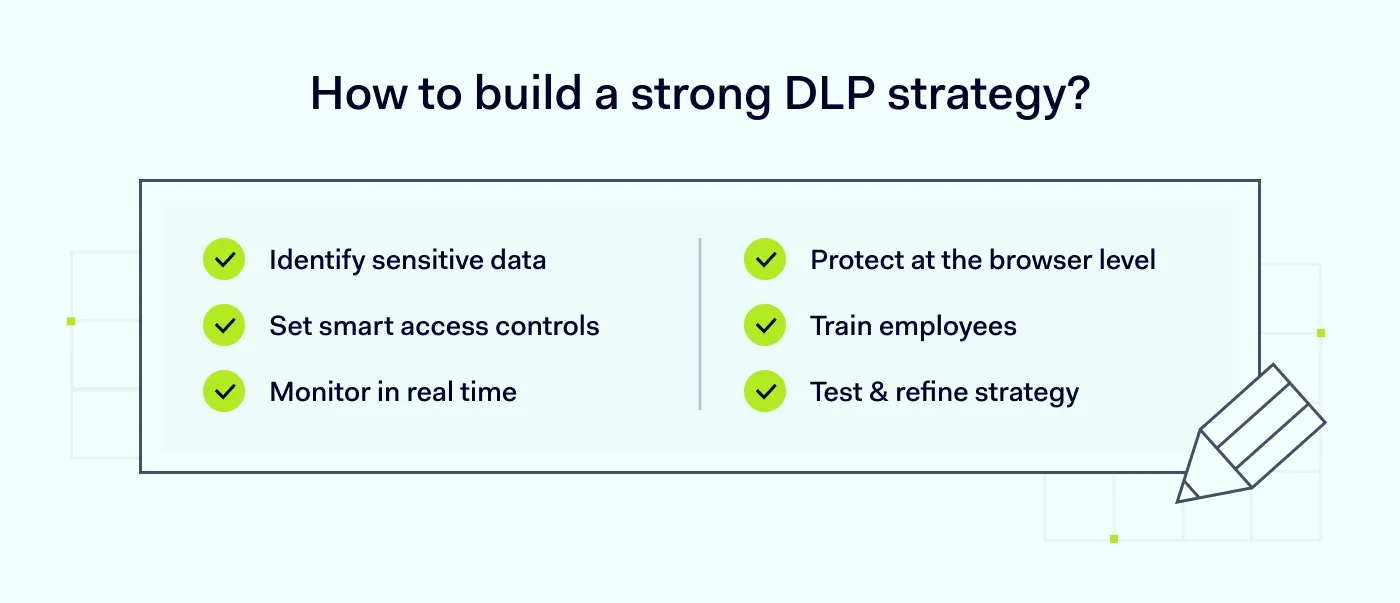 How to build a strong DLP strategy?

Identify sensitive data
Set smart access controls
Monitor in real time

Protect at the browser level
Train employees
Test & refine strategy